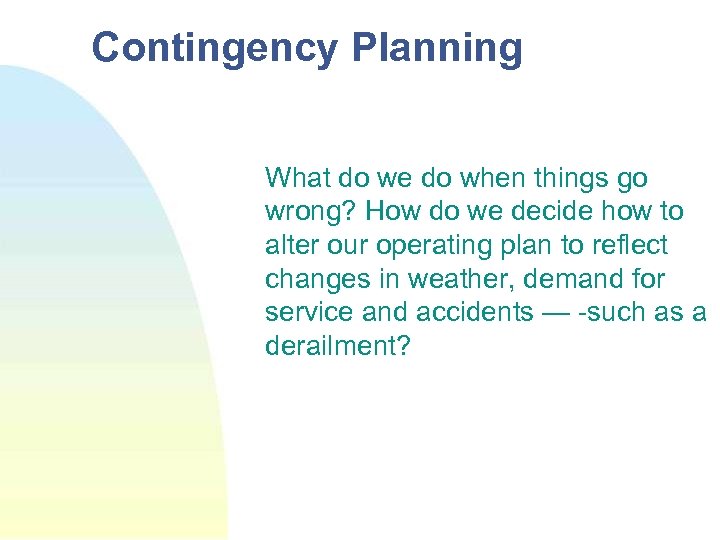 Contingency Planning

What do we do when things go wrong? How do we decide how to alter our operating plan to reflect changes in weather, demand for service and accidents — -such as a derailment?